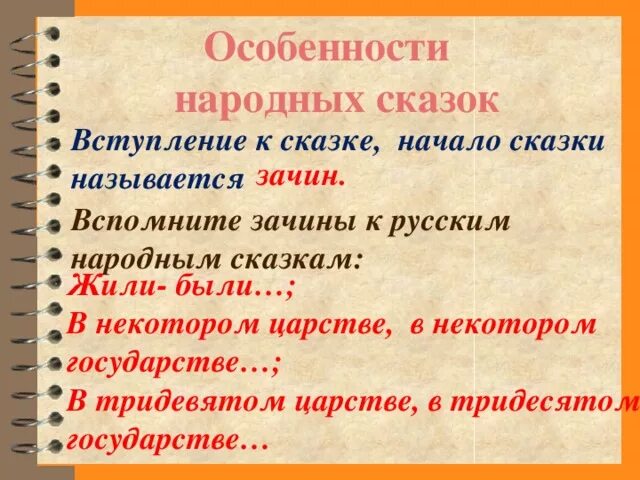 Особенности народных сказок

Вступление к сказке, начало сказки называется зачин.

Вспомните зачины к русским народным сказкам:

Жили- были…;

В некотором царстве, в некотором государстве…;

В тридевятом царстве, в тридесятом государстве…